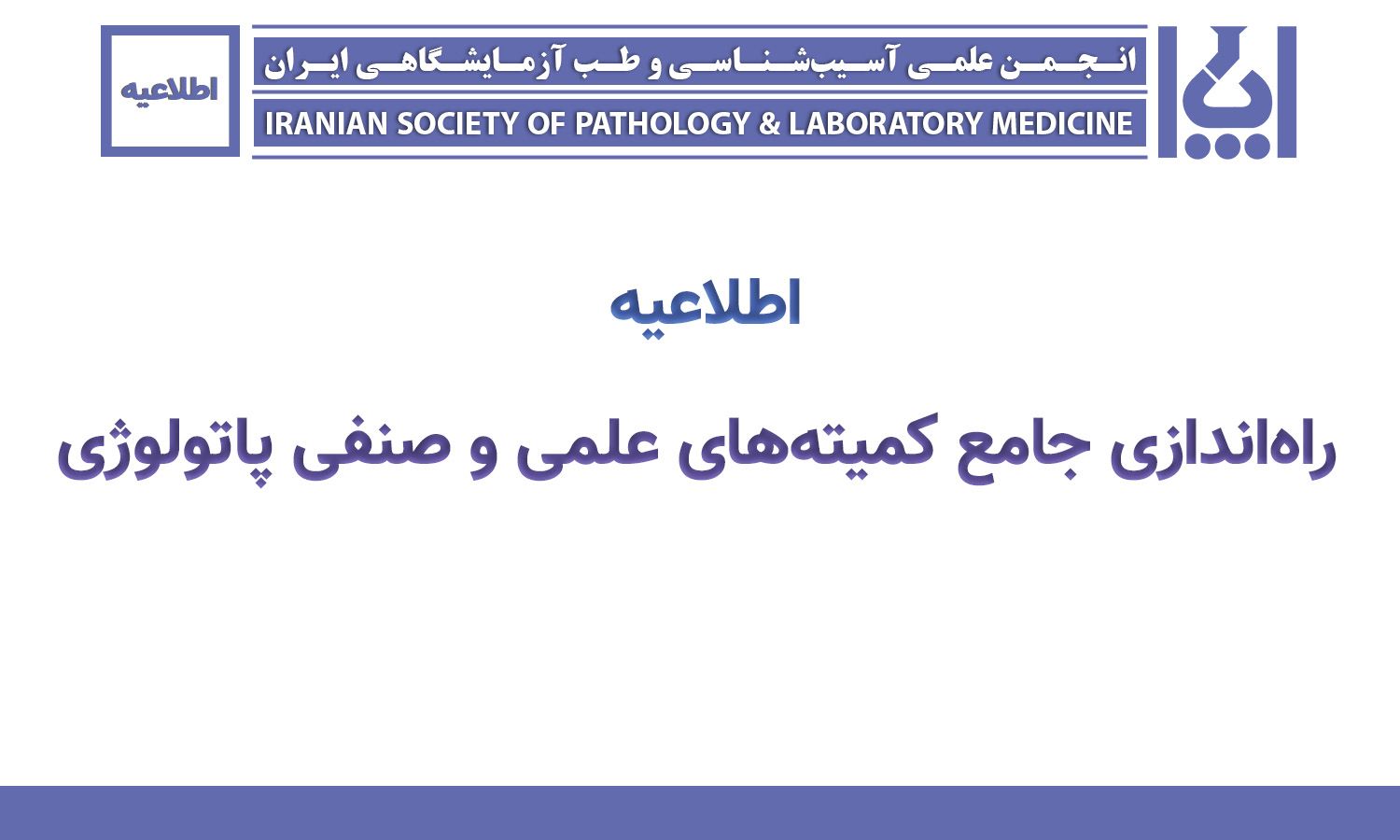 انجمن علمی آسیب‌شناسی و طب آزمایشگاهی ایران
IRANIAN SOCIETY OF PATHOLOGY & LABORATORY MEDICINE
اطلاعیه

اطلاعیه

راه‌اندازی جامع کمیته‌های علمی و صنفی پاتولوژی